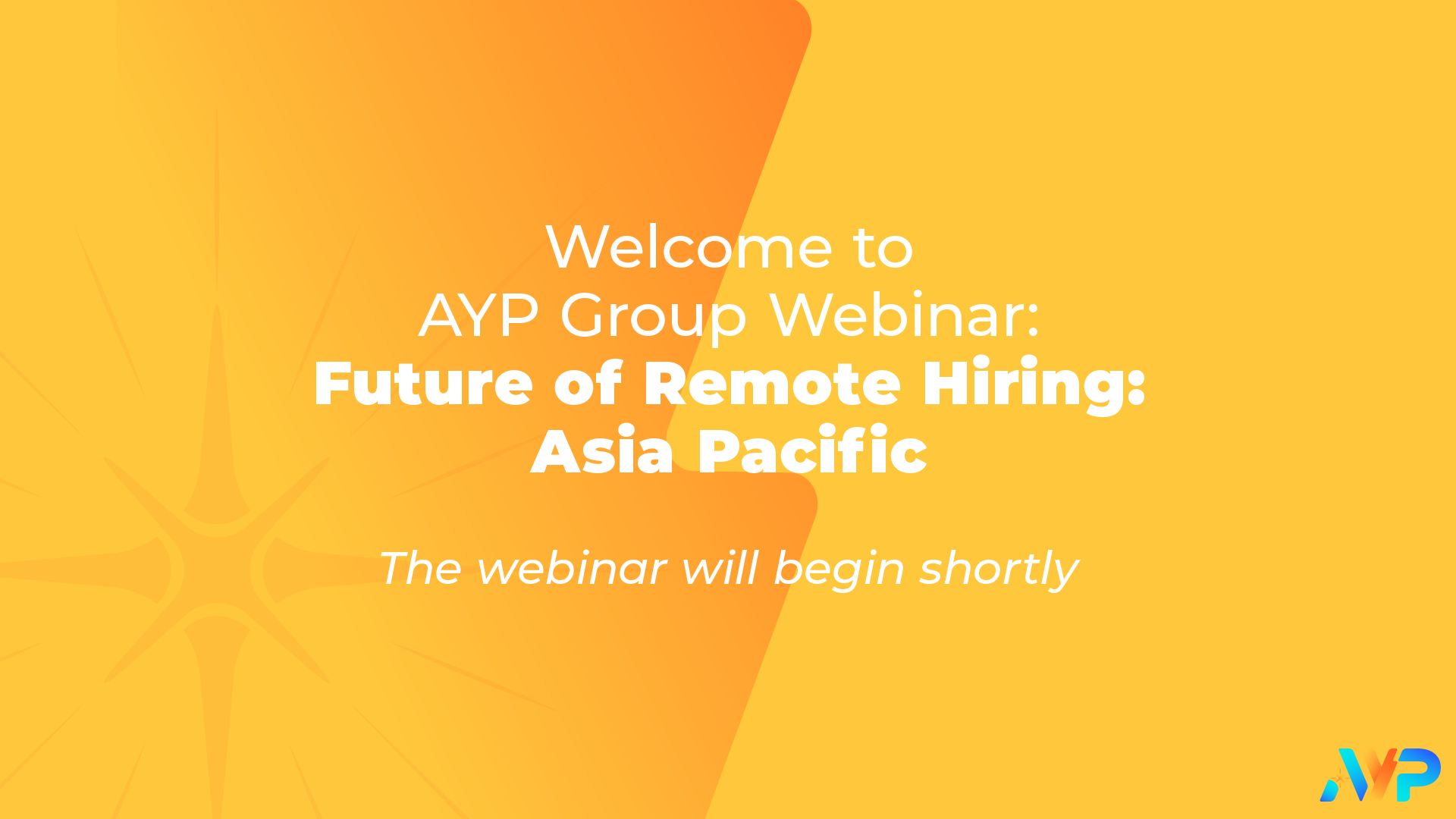 Welcome to
AYP Group Webinar:
Future of Remote Hiring:
Asia Pacific

The webinar will begin shortly

AYP